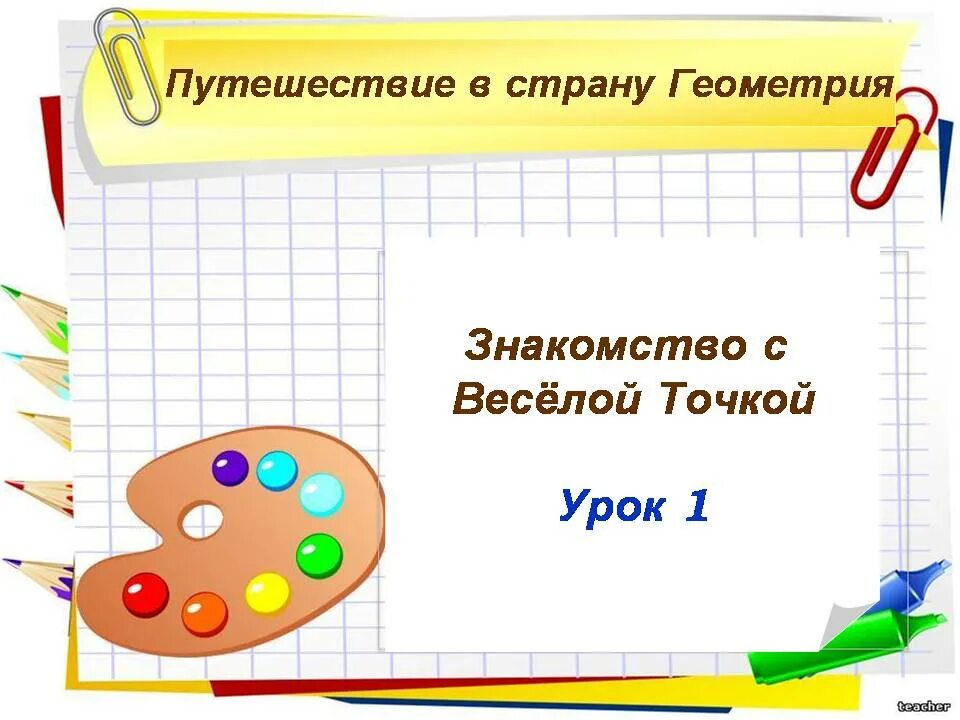 Путешествие в страну Геометрия

Знакомство с Весёлой Точкой

Урок 1

teacher